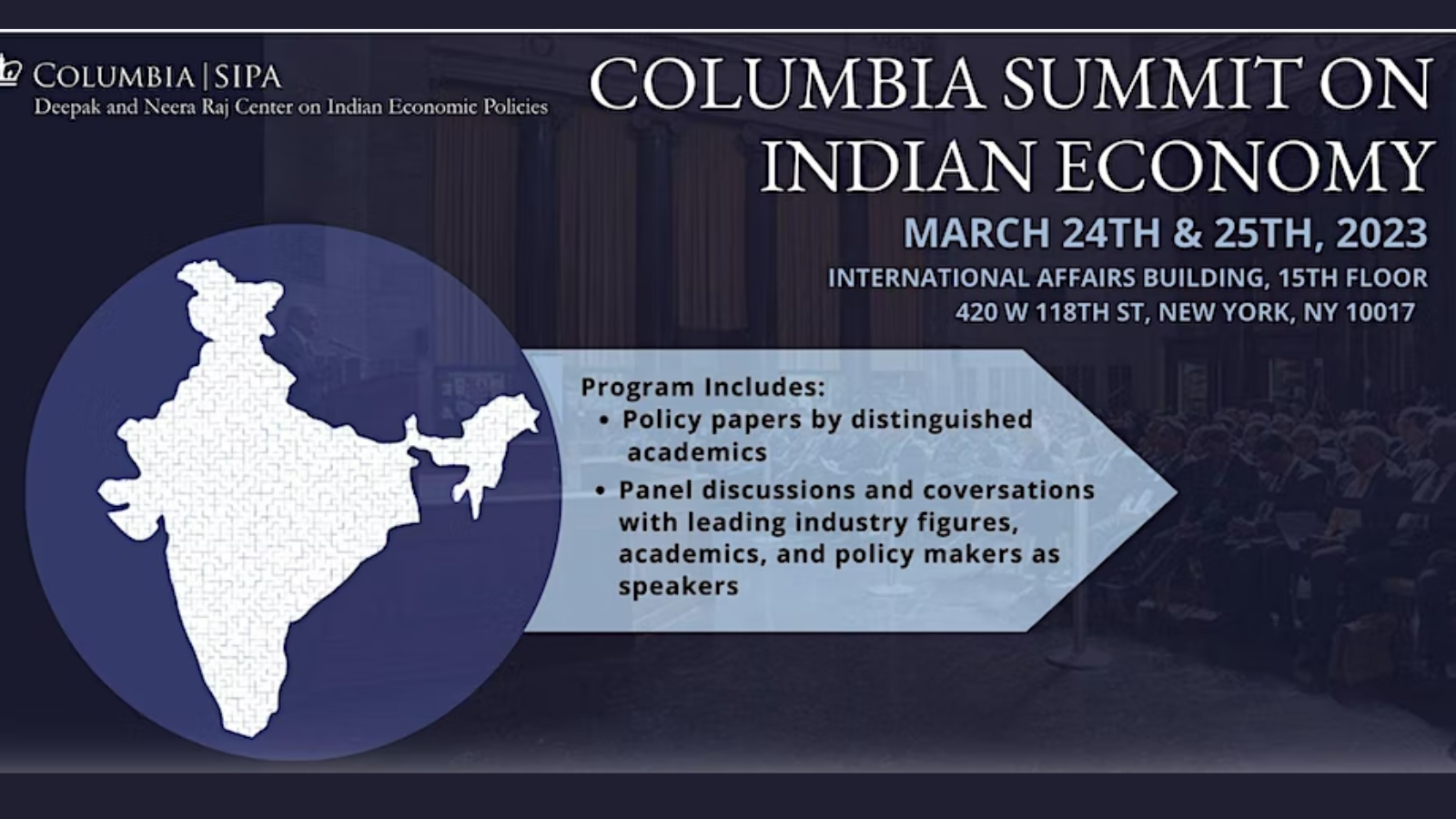 COLUMBIA | SIPA
Deepak and Neera Raj Center on Indian Economic Policies

COLUMBIA SUMMIT ON INDIAN ECONOMY

MARCH 24TH & 25TH, 2023

INTERNATIONAL AFFAIRS BUILDING, 15TH FLOOR
420 W 118TH ST, NEW YORK, NY 10017

Program Includes:
• Policy papers by distinguished academics
• Panel discussions and coversations with leading industry figures, academics, and policy makers as speakers